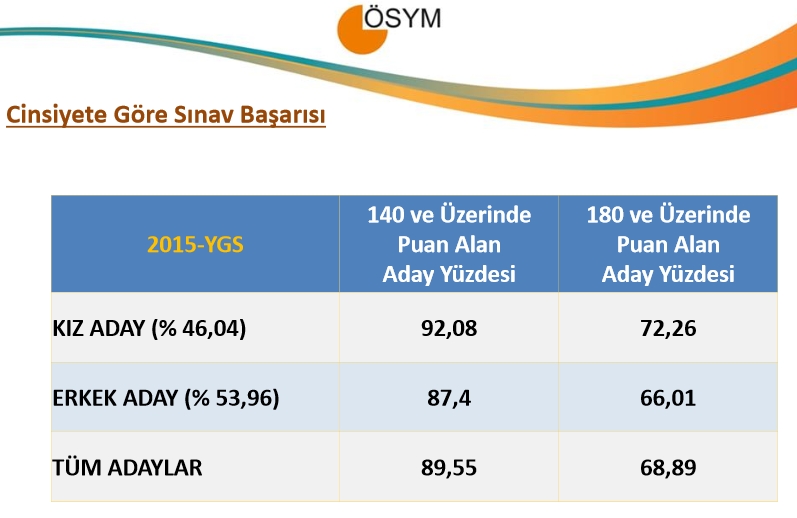 ÖSYM

Cinsiyete Göre Sınav Başarısı

| 2015-YGS | 140 ve Üzerinde Puan Alan Aday Yüzdesi | 180 ve Üzerinde Puan Alan Aday Yüzdesi |
|---|---|---|
| KIZ ADAY (% 46,04) | 92,08 | 72,26 |
| ERKEK ADAY (% 53,96) | 87,4 | 66,01 |
| TÜM ADAYLAR | 89,55 | 68,89 |